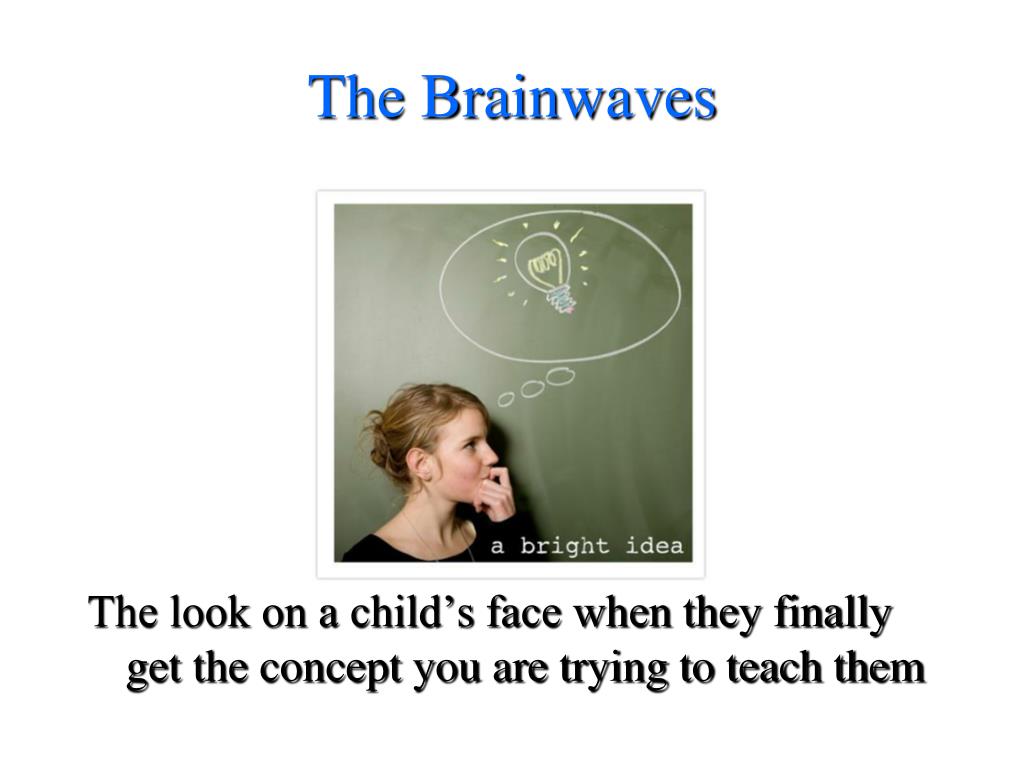 The Brainwaves

a bright idea

The look on a child’s face when they finally get the concept you are trying to teach them